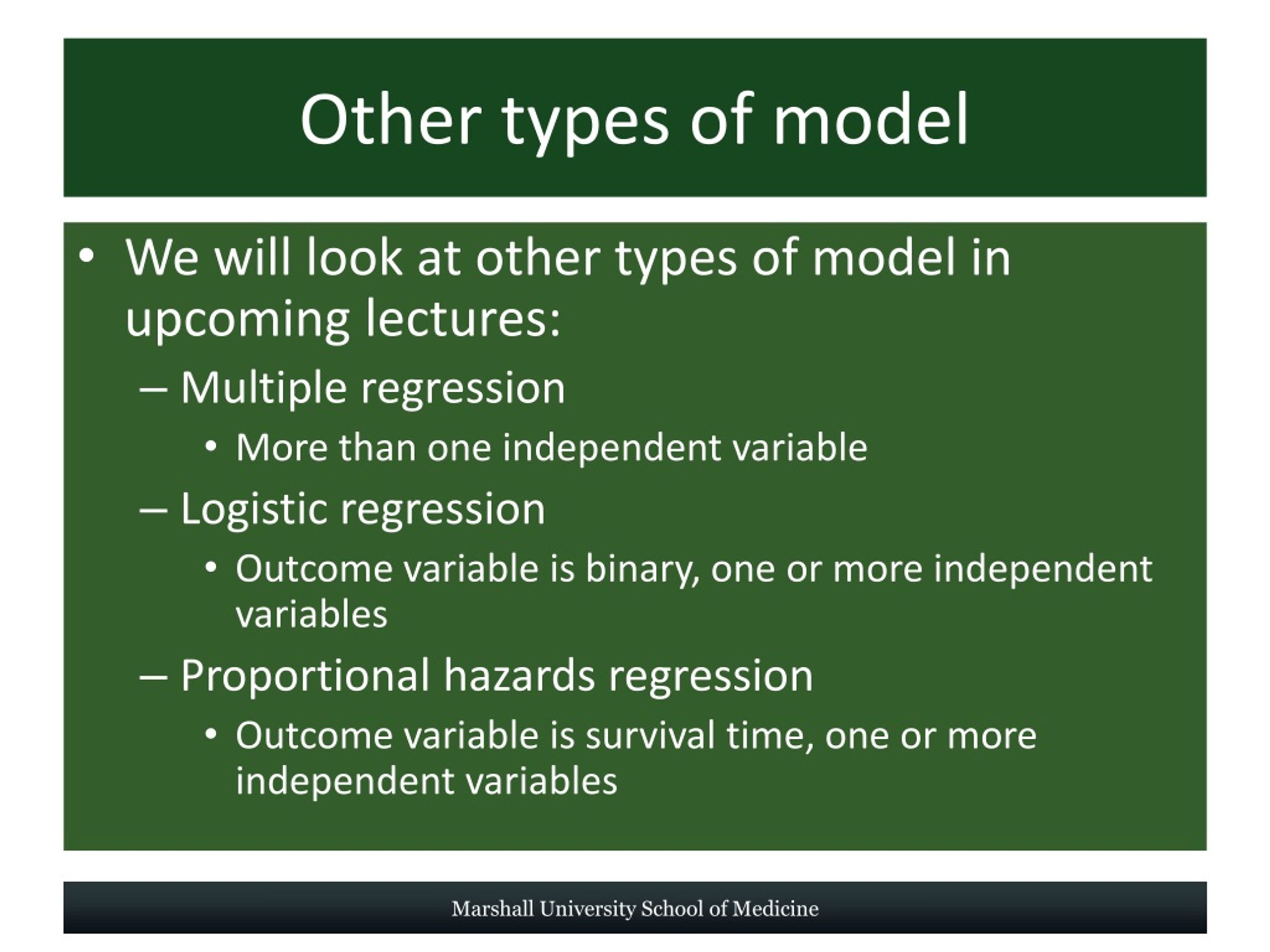 Other types of model

• We will look at other types of model in upcoming lectures:
  – Multiple regression
    • More than one independent variable
  – Logistic regression
    • Outcome variable is binary, one or more independent variables
  – Proportional hazards regression
    • Outcome variable is survival time, one or more independent variables

Marshall University School of Medicine